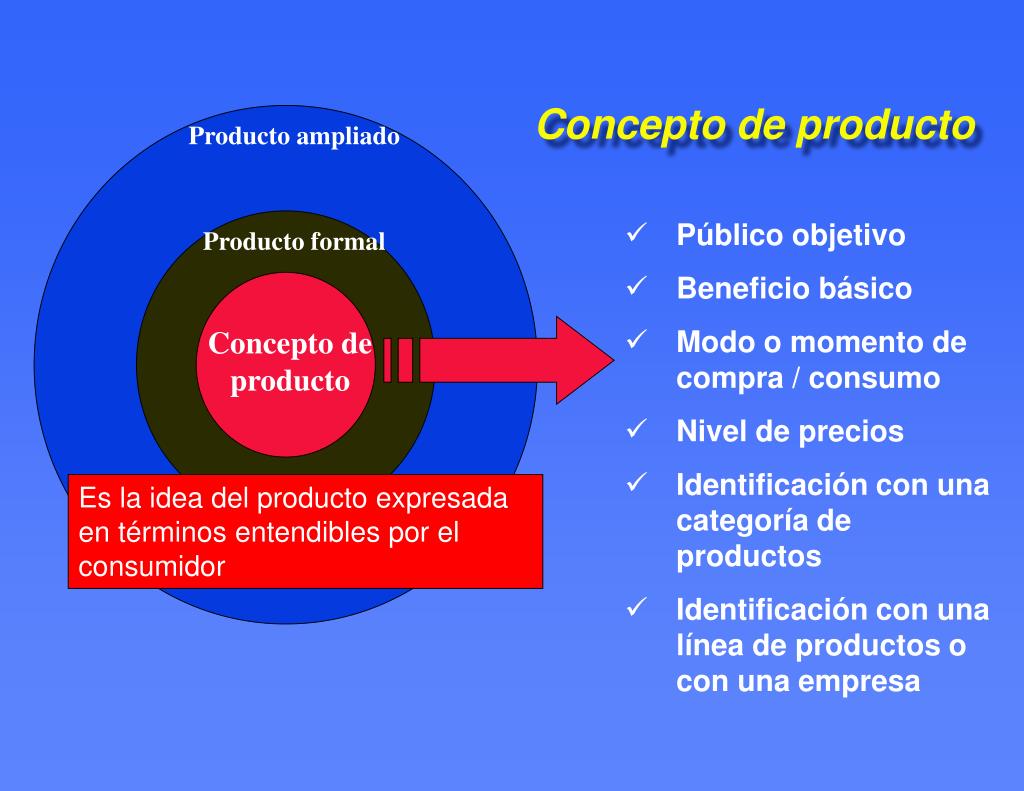 Concepto de producto

Producto ampliado

Producto formal

Concepto de producto

Es la idea del producto expresada en términos entendibles por el consumidor

✓ Público objetivo
✓ Beneficio básico
✓ Modo o momento de compra / consumo
✓ Nivel de precios
✓ Identificación con una categoría de productos
✓ Identificación con una línea de productos o con una empresa